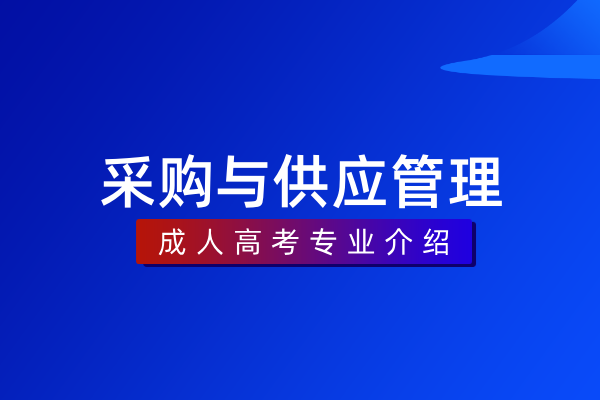 采购与供应管理

成人高考专业介绍